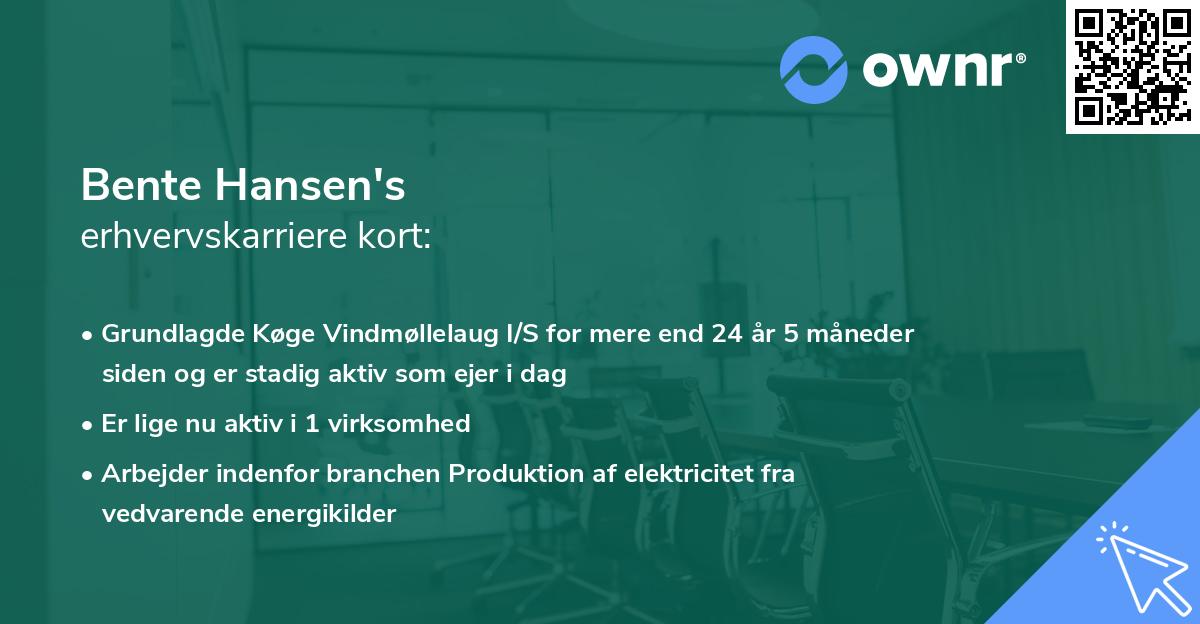 ownr®

Bente Hansen's
erhvervskarriere kort:

• Grundlagde Køge Vindmøllelaug I/S for mere end 24 år 5 måneder siden og er stadig aktiv som ejer i dag
• Er lige nu aktiv i 1 virksomhed
• Arbejder indenfor branchen Produktion af elektricitet fra vedvarende energikilder